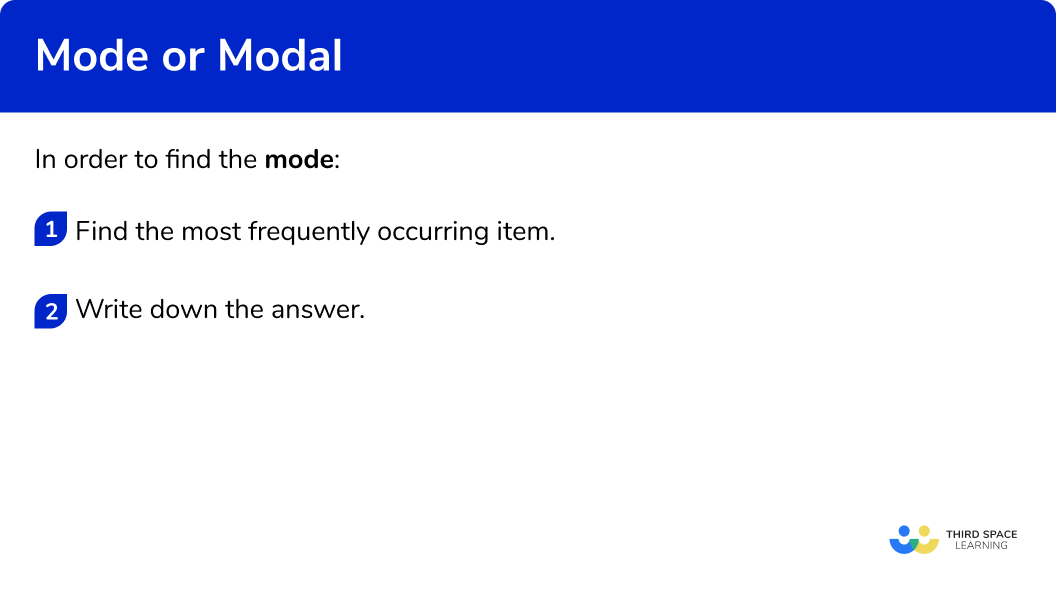 Mode or Modal

In order to find the mode:

1 Find the most frequently occurring item.

2 Write down the answer.

THIRD SPACE LEARNING